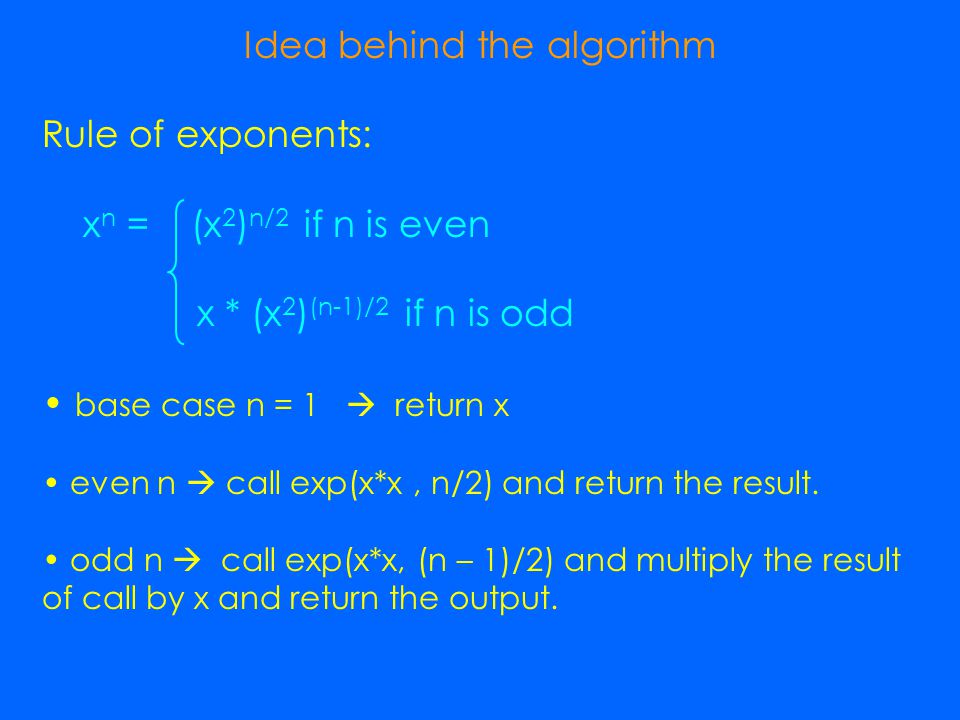 Idea behind the algorithm

Rule of exponents:

$x^n = \begin{cases} (x^2)^{n/2} \text{ if n is even} \\ x * (x^2)^{(n-1)/2} \text{ if n is odd} \end{cases}$

• base case n = 1 → return x

• even n → call exp(x*x , n/2) and return the result.

• odd n → call exp(x*x, (n – 1)/2) and multiply the result of call by x and return the output.